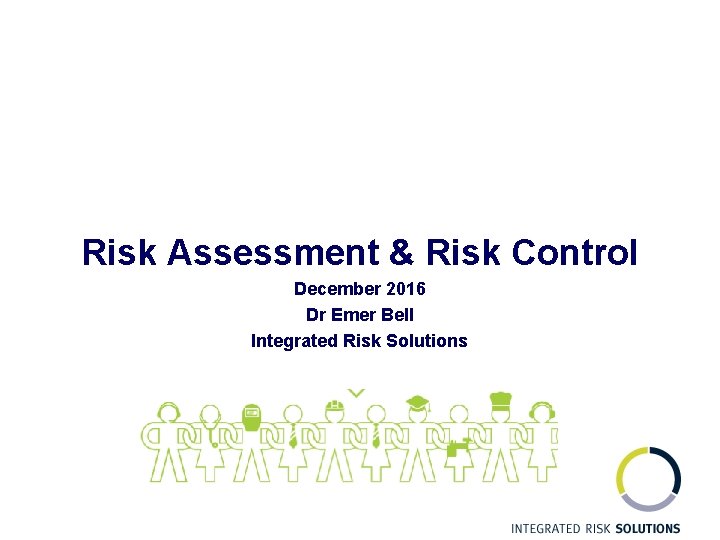 Risk Assessment & Risk Control

December 2016

Dr Emer Bell

Integrated Risk Solutions

INTEGRATED RISK SOLUTIONS